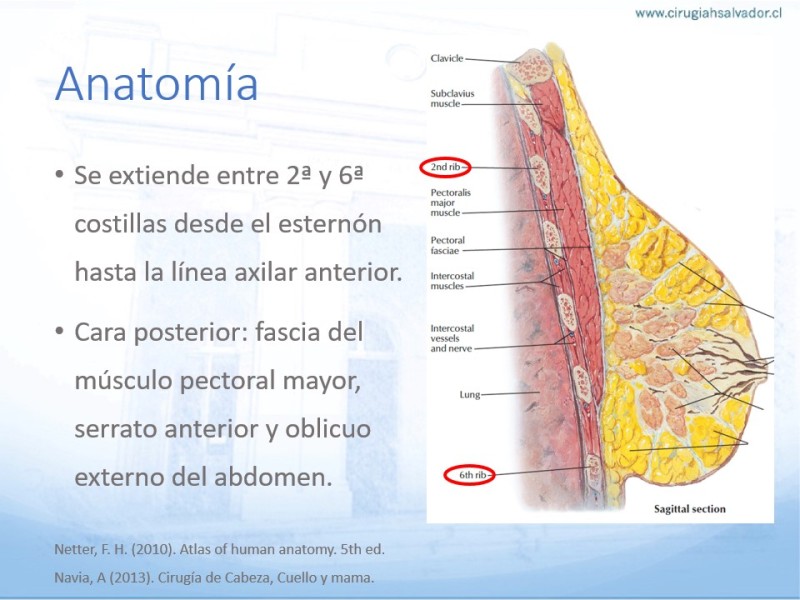 www.cirugiahsalvador.cl

Anatomía

• Se extiende entre 2ª y 6ª costillas desde el esternón hasta la línea axilar anterior.

• Cara posterior: fascia del músculo pectoral mayor, serrato anterior y oblicuo externo del abdomen.

Clavicle
Subclavius muscle
2nd rib
Pectoralis major muscle
Pectoral fasciae
Intercostal muscles
Intercostal vessels and nerve
Lung
6th rib
Sagittal section

Netter, F. H. (2010). Atlas of human anatomy. 5th ed.
Navia, A (2013). Cirugía de Cabeza, Cuello y mama.